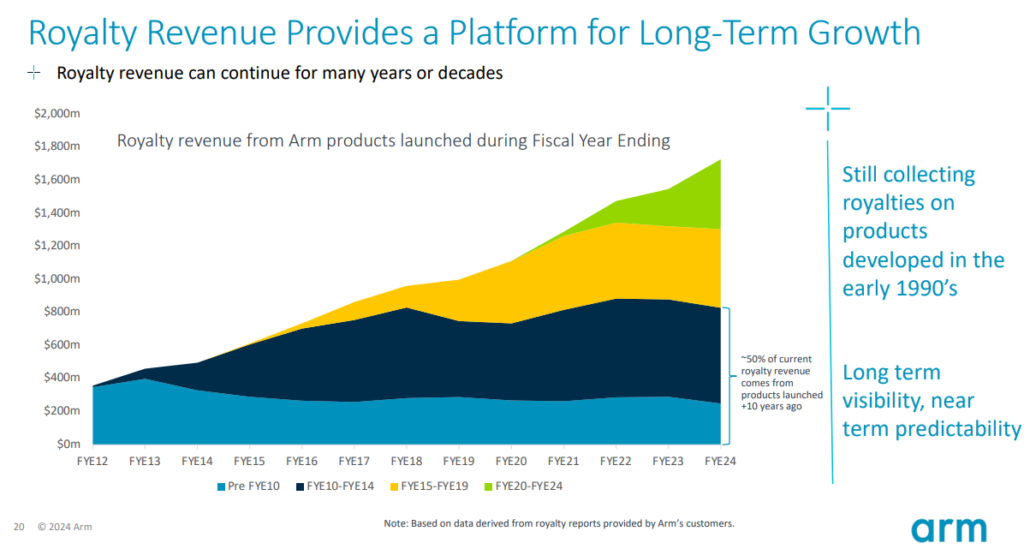 Royalty Revenue Provides a Platform for Long-Term Growth

Royalty revenue can continue for many years or decades

Royalty revenue from Arm products launched during Fiscal Year Ending

$2,000m
$1,800m
$1,600m
$1,400m
$1,200m
$1,000m
$800m
$600m
$400m
$200m
$0m

FYE12 FYE13 FYE14 FYE15 FYE16 FYE17 FYE18 FYE19 FYE20 FYE21 FYE22 FYE23 FYE24

~50% of current royalty revenue comes from products launched +10 years ago

Pre FYE10 FYE10-FYE14 FYE15-FYE19 FYE20-FYE24

Still collecting royalties on products developed in the early 1990's

Long term visibility, near term predictability

20 © 2024 Arm

Note: Based on data derived from royalty reports provided by Arm's customers.

arm